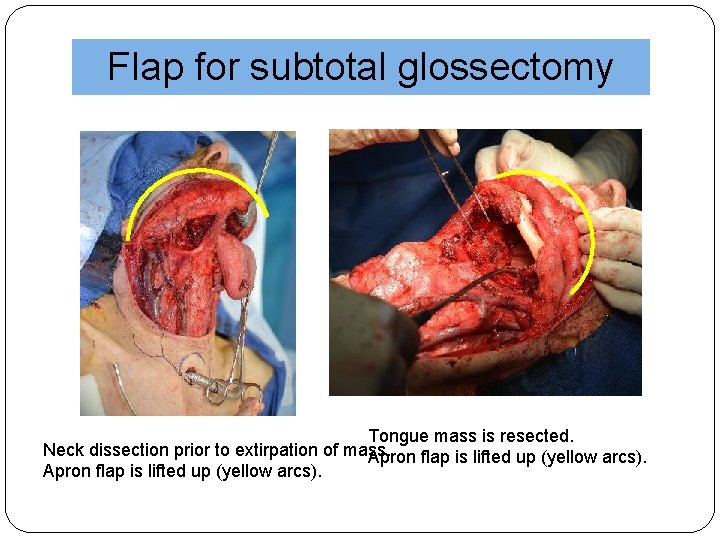 Flap for subtotal glossectomy

Neck dissection prior to extirpation of mass. Apron flap is lifted up (yellow arcs).

Tongue mass is resected. Apron flap is lifted up (yellow arcs).